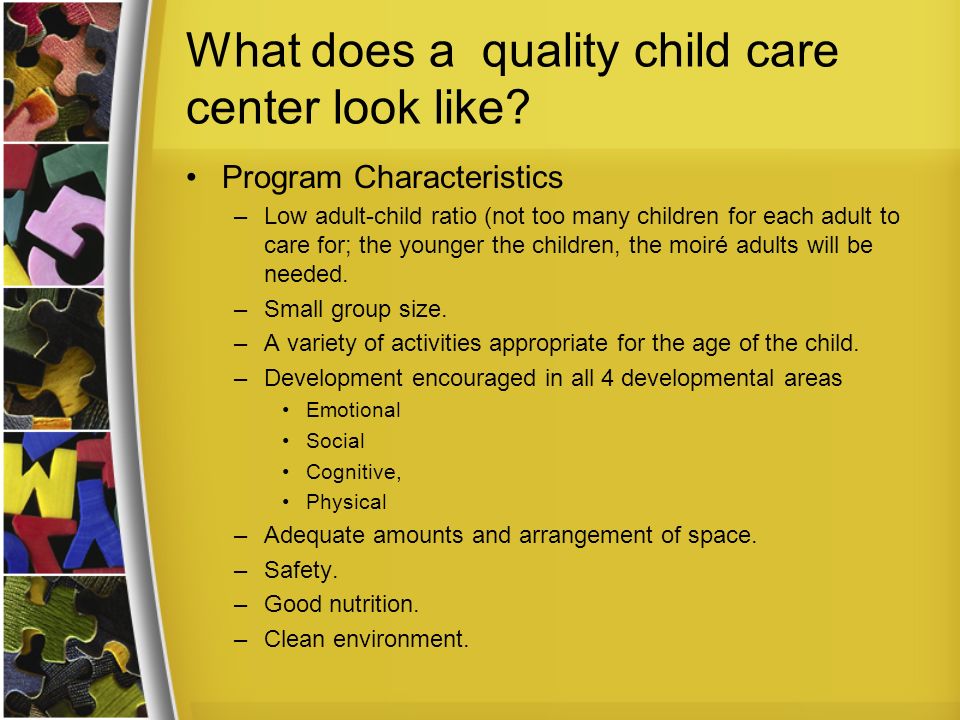 What does a quality child care center look like?

• Program Characteristics
– Low adult-child ratio (not too many children for each adult to care for; the younger the children, the moiré adults will be needed.
– Small group size.
– A variety of activities appropriate for the age of the child.
– Development encouraged in all 4 developmental areas
• Emotional
• Social
• Cognitive,
• Physical
– Adequate amounts and arrangement of space.
– Safety.
– Good nutrition.
– Clean environment.